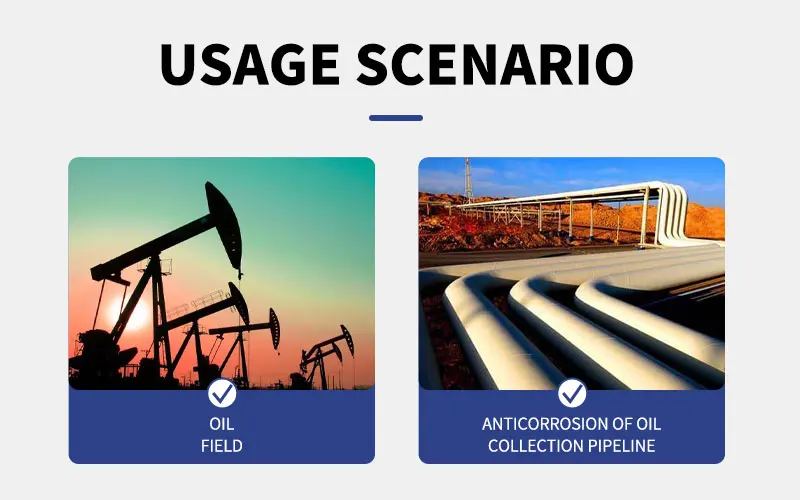 USAGE SCENARIO

OIL
FIELD

ANTICORROSION OF OIL
COLLECTION PIPELINE